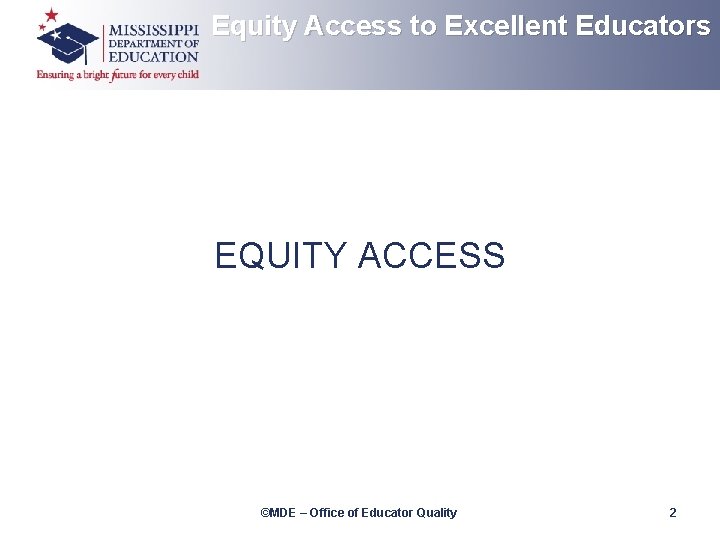 MISSISSIPPI DEPARTMENT OF EDUCATION
Ensuring a bright future for every child

Equity Access to Excellent Educators

EQUITY ACCESS

©MDE – Office of Educator Quality

2